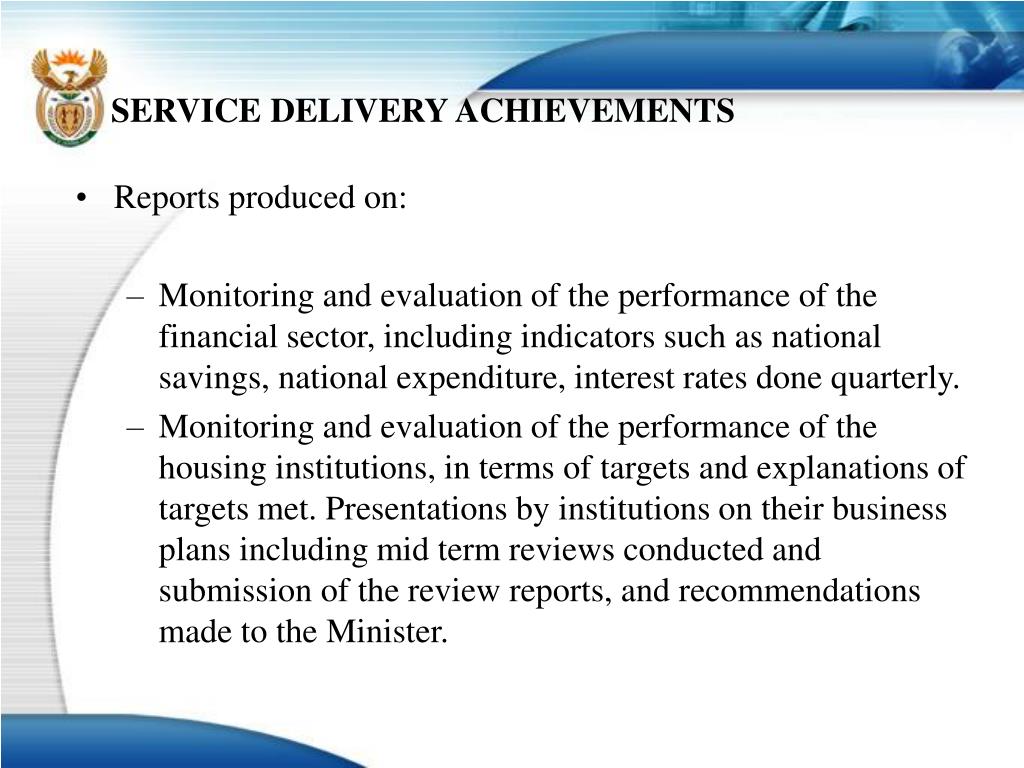 SERVICE DELIVERY ACHIEVEMENTS

• Reports produced on:

– Monitoring and evaluation of the performance of the financial sector, including indicators such as national savings, national expenditure, interest rates done quarterly.
– Monitoring and evaluation of the performance of the housing institutions, in terms of targets and explanations of targets met. Presentations by institutions on their business plans including mid term reviews conducted and submission of the review reports, and recommendations made to the Minister.